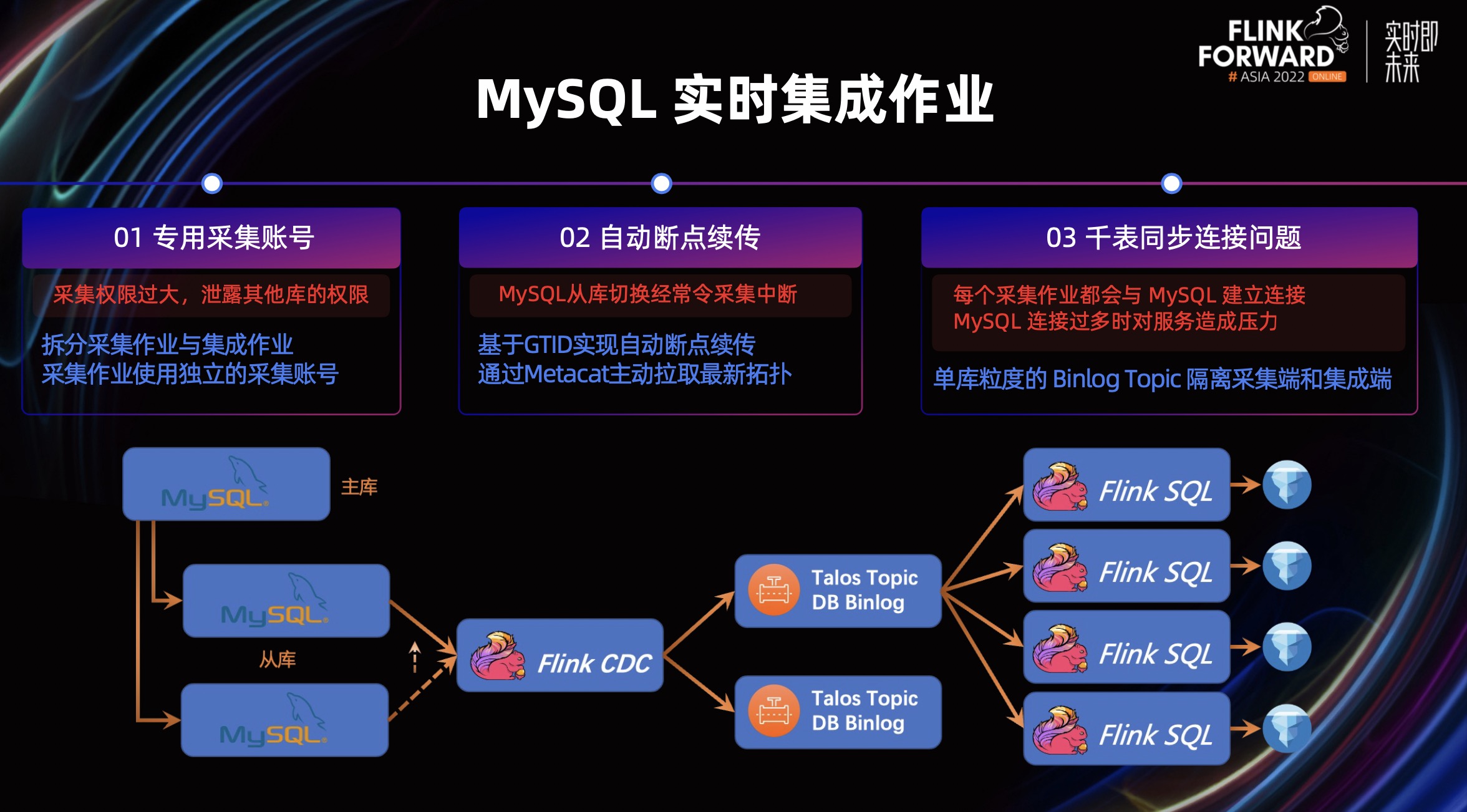 FLINK FORWARD # ASIA 2022 ONLINE

实时即未来

MySQL 实时集成作业

01 专用采集账号

采集权限过大，泄露其他库的权限

拆分采集作业与集成作业
采集作业使用独立的采集账号

02 自动断点续传

MySQL从库切换经常令采集中断

基于GTID实现自动断点续传
通过Metacat主动拉取最新拓扑

03 千表同步连接问题

每个采集作业都会与 MySQL 建立连接
MySQL 连接过多时对服务造成压力

单库粒度的 Binlog Topic 隔离采集端和集成端

MySQL

主库

MySQL

从库

MySQL

Flink CDC

Talos Topic
DB Binlog

Talos Topic
DB Binlog

Flink SQL

Flink SQL

Flink SQL

Flink SQL